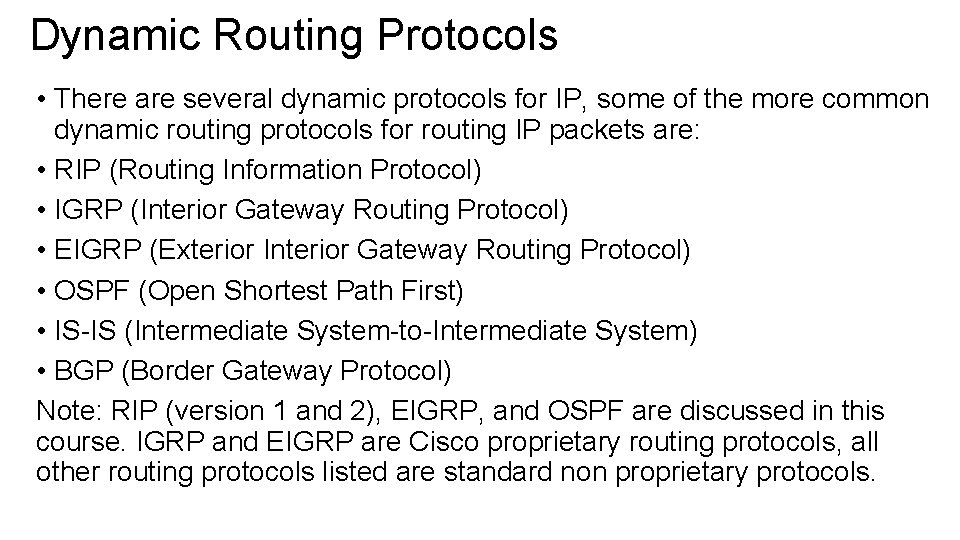 Dynamic Routing Protocols

• There are several dynamic protocols for IP, some of the more common dynamic routing protocols for routing IP packets are:
• RIP (Routing Information Protocol)
• IGRP (Interior Gateway Routing Protocol)
• EIGRP (Exterior Interior Gateway Routing Protocol)
• OSPF (Open Shortest Path First)
• IS-IS (Intermediate System-to-Intermediate System)
• BGP (Border Gateway Protocol)

Note: RIP (version 1 and 2), EIGRP, and OSPF are discussed in this course. IGRP and EIGRP are Cisco proprietary routing protocols, all other routing protocols listed are standard non proprietary protocols.